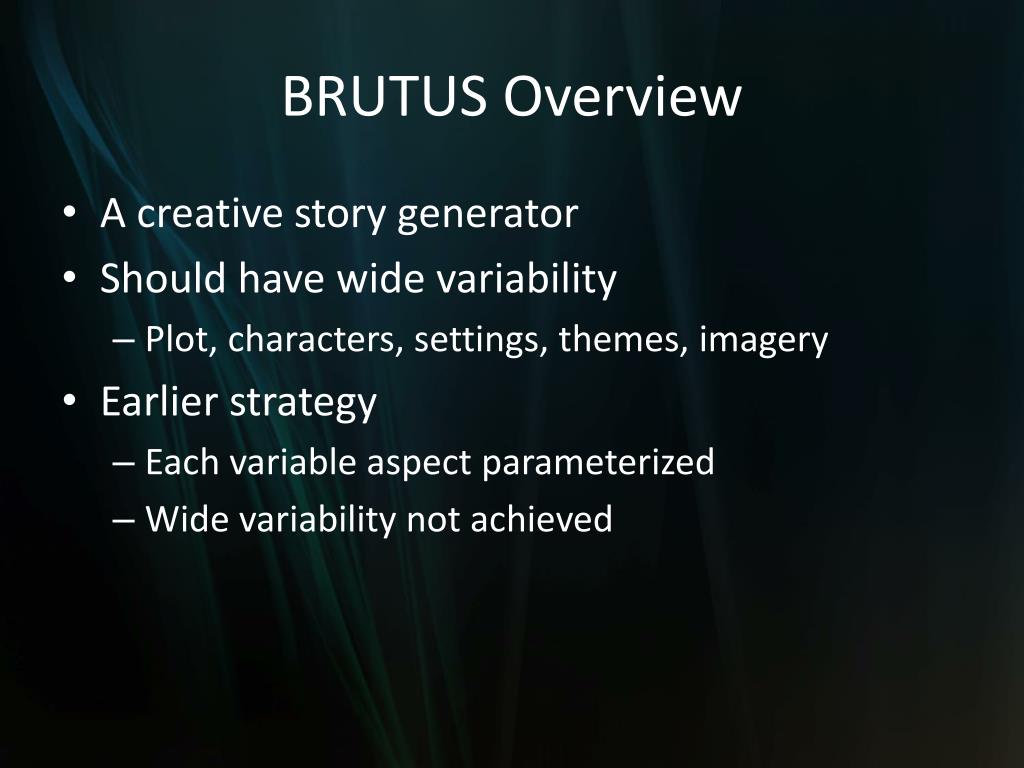 BRUTUS Overview

• A creative story generator
• Should have wide variability
– Plot, characters, settings, themes, imagery
• Earlier strategy
– Each variable aspect parameterized
– Wide variability not achieved